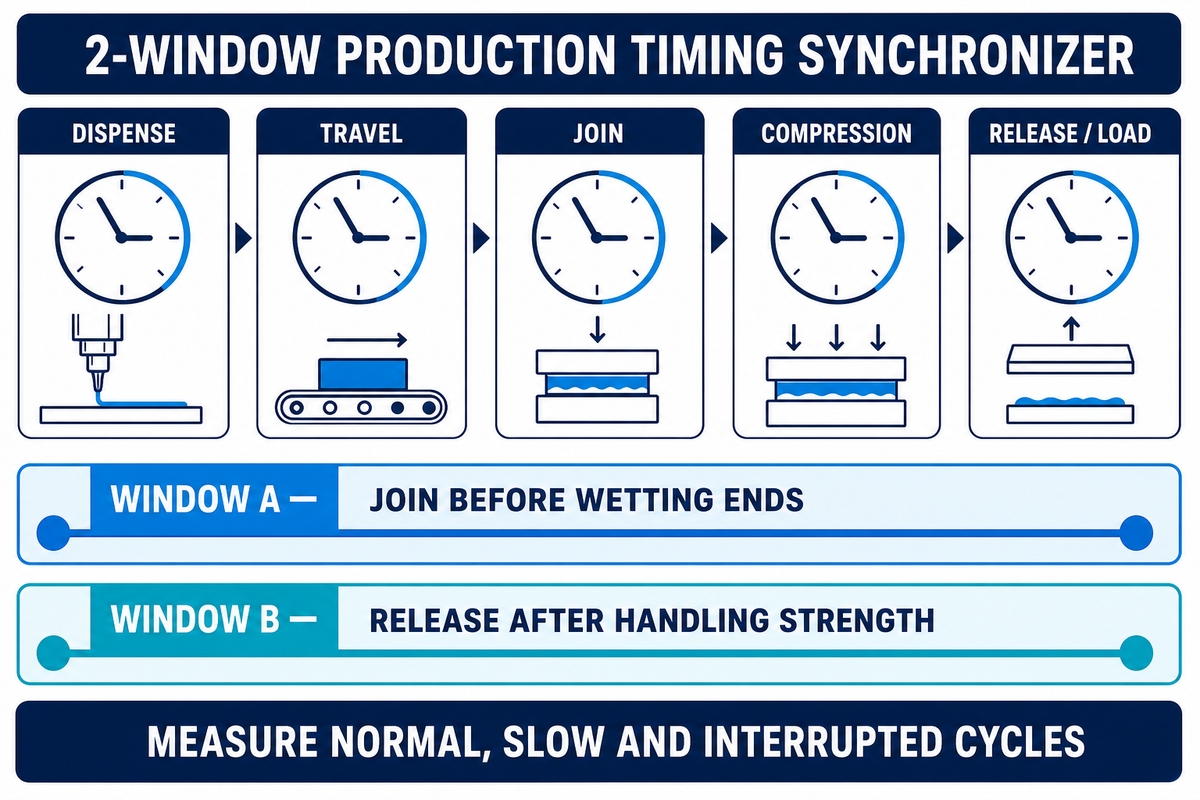 2-WINDOW PRODUCTION TIMING SYNCHRONIZER

DISPENSE

TRAVEL

JOIN

COMPRESSION

RELEASE / LOAD

WINDOW A — JOIN BEFORE WETTING ENDS

WINDOW B — RELEASE AFTER HANDLING STRENGTH

MEASURE NORMAL, SLOW AND INTERRUPTED CYCLES